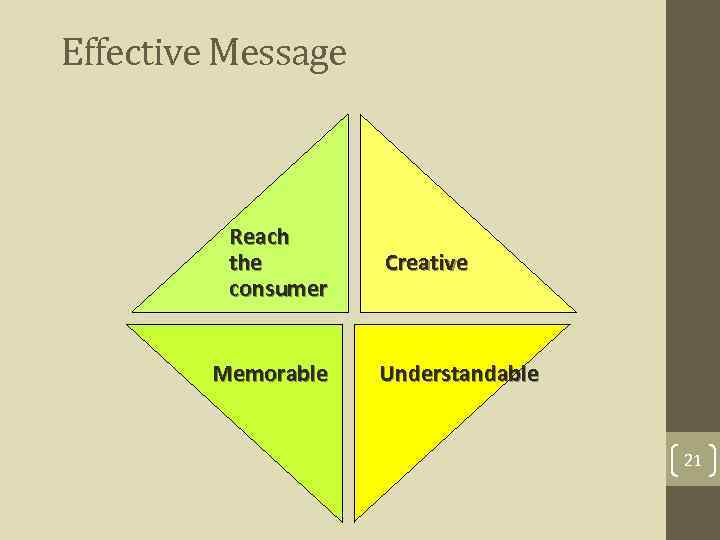 Effective Message

Reach the consumer

Creative

Memorable

Understandable

21